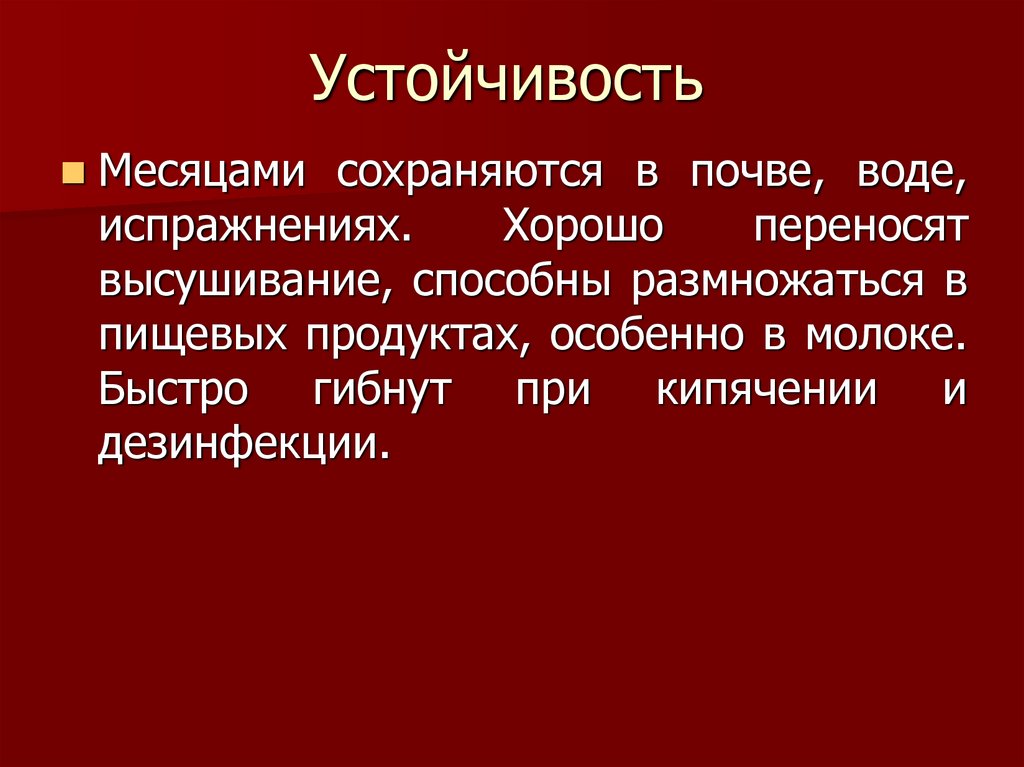 Устойчивость

Месяцами сохраняются в почве, воде, испражнениях. Хорошо переносят высушивание, способны размножаться в пищевых продуктах, особенно в молоке. Быстро гибнут при кипячении и дезинфекции.